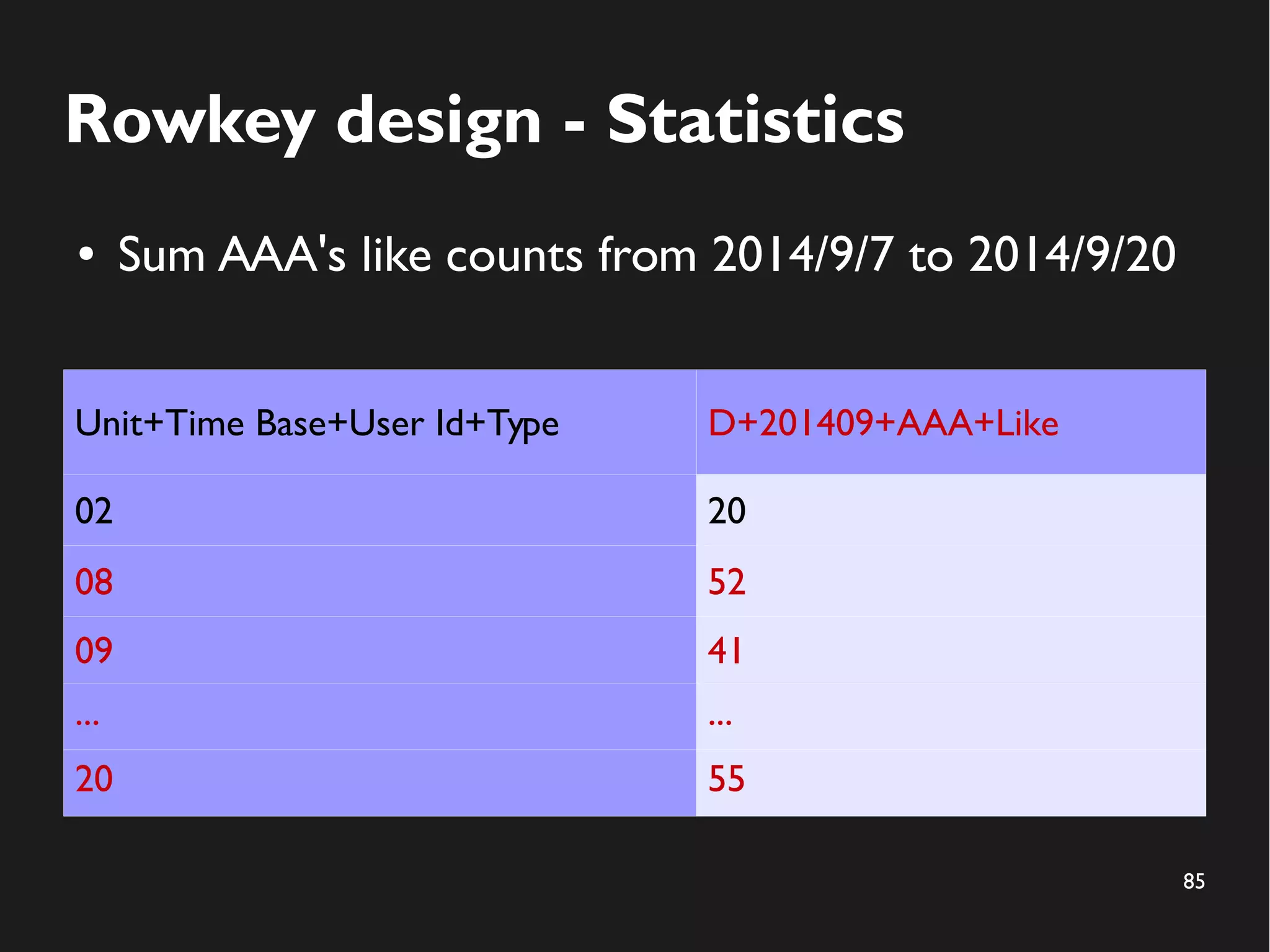 Rowkey design - Statistics

• Sum AAA's like counts from 2014/9/7 to 2014/9/20

| Unit+Time Base+User Id+Type | D+201409+AAA+Like |
|---|---|
| 02 | 20 |
| 08 | 52 |
| 09 | 41 |
| ... | ... |
| 20 | 55 |

85